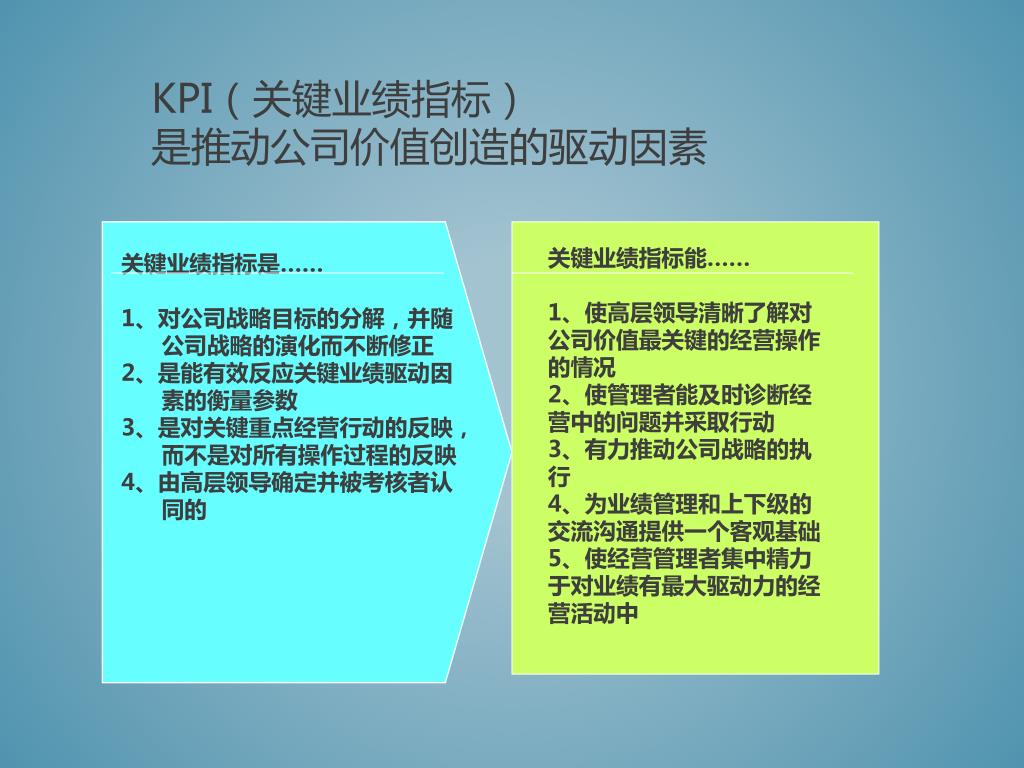 KPI（关键业绩指标）
是推动公司价值创造的驱动因素

关键业绩指标是……

1、对公司战略目标的分解，并随公司战略的演化而不断修正
2、是能有效反应关键业绩驱动因素的衡量参数
3、是对关键重点经营行动的反映，而不是对所有操作过程的反映
4、由高层领导确定并被考核者认同的

关键业绩指标能……

1、使高层领导清晰了解对公司价值最关键的经营操作的情况
2、使管理者能及时诊断经营中的问题并采取行动
3、有力推动公司战略的执行
4、为业绩管理和上下级的交流沟通提供一个客观基础
5、使经营管理者集中精力于对业绩有最大驱动力的经营活动中